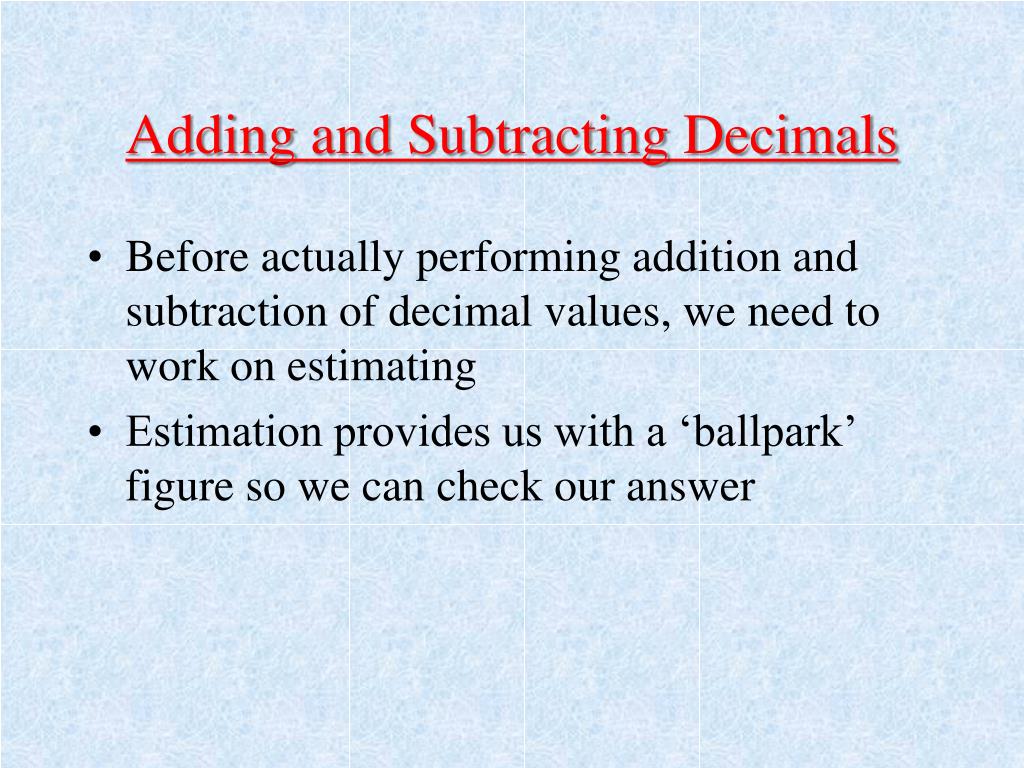 Adding and Subtracting Decimals

• Before actually performing addition and subtraction of decimal values, we need to work on estimating

• Estimation provides us with a ‘ballpark’ figure so we can check our answer